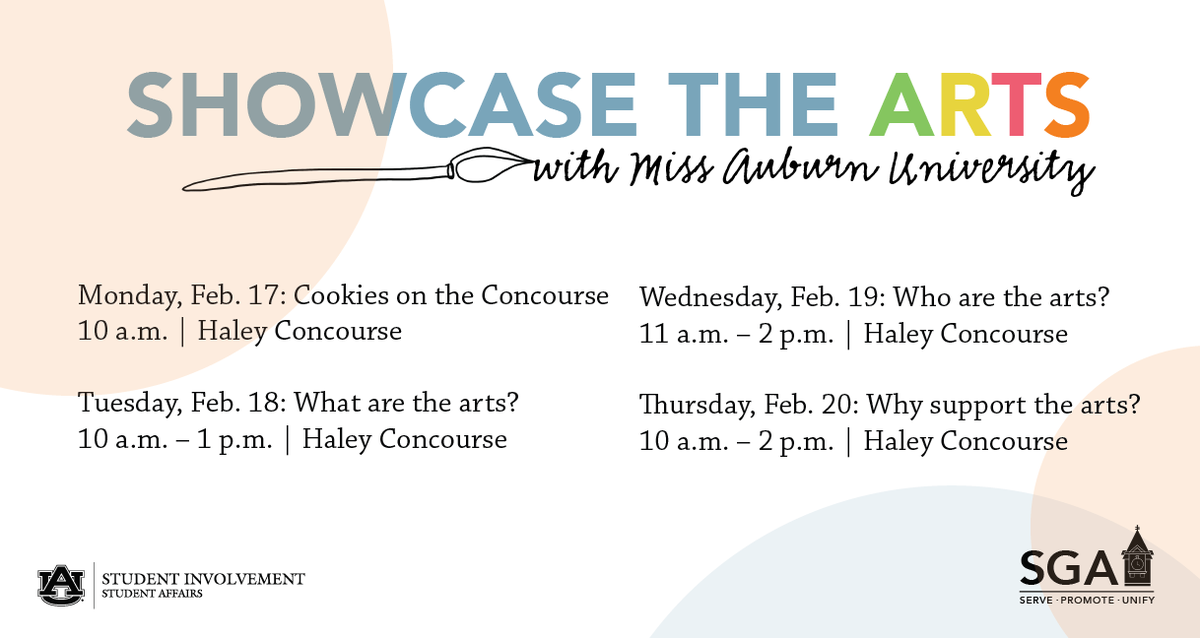 SHOWCASE THE ARTS
with Miss Auburn University

Monday, Feb. 17: Cookies on the Concourse
10 a.m. | Haley Concourse

Tuesday, Feb. 18: What are the arts?
10 a.m. – 1 p.m. | Haley Concourse

Wednesday, Feb. 19: Who are the arts?
11 a.m. – 2 p.m. | Haley Concourse

Thursday, Feb. 20: Why support the arts?
10 a.m. – 2 p.m. | Haley Concourse

AU | STUDENT INVOLVEMENT
STUDENT AFFAIRS

SGA
SERVE · PROMOTE · UNIFY